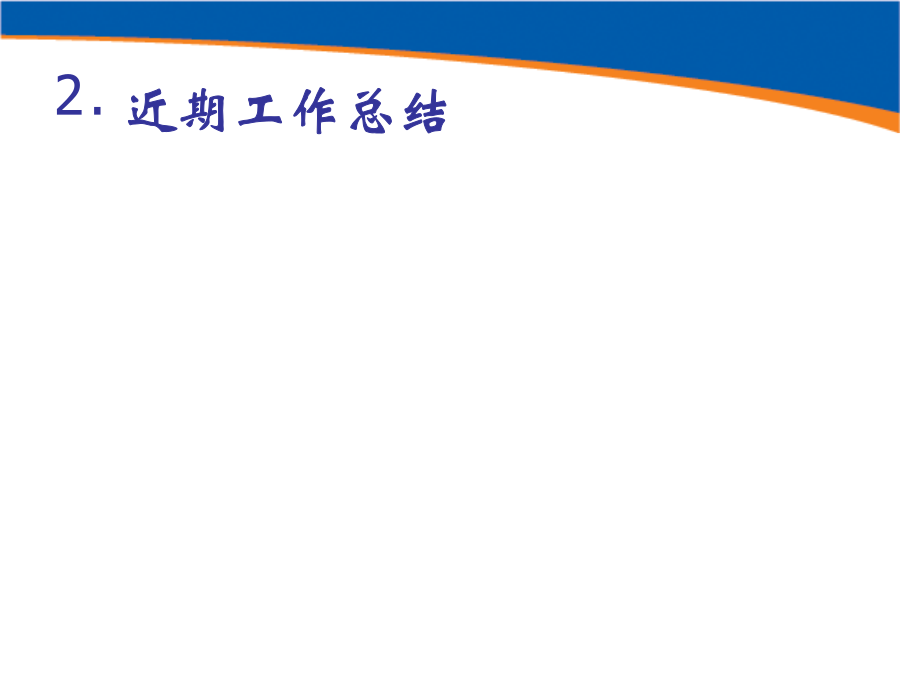 2. 近期工作总结